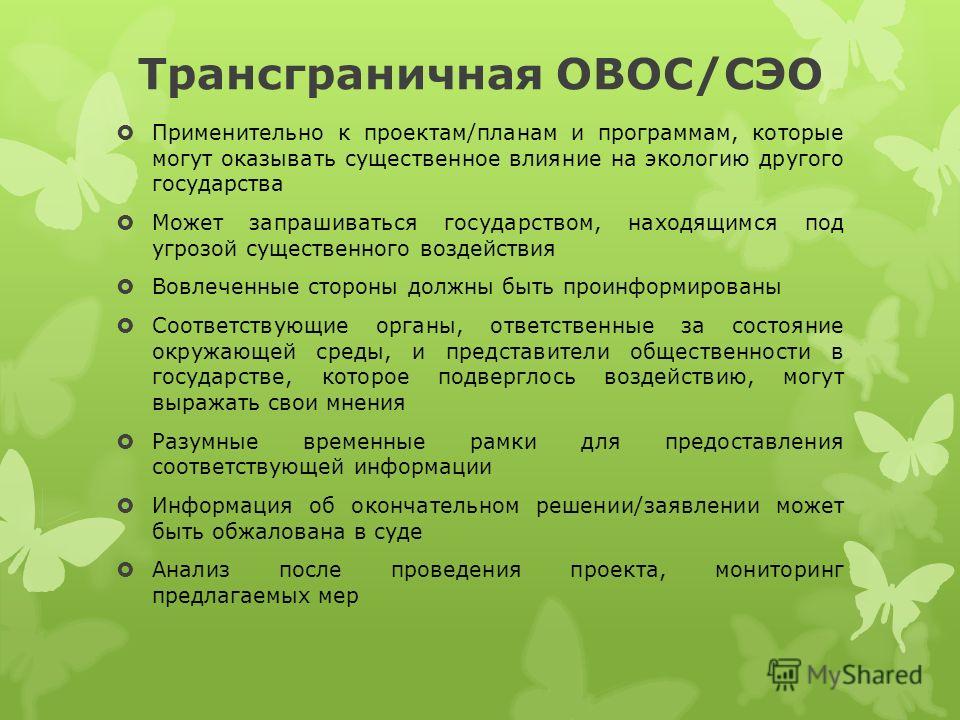 Трансграничная ОВОС/СЭО

Применительно к проектам/планам и программам, которые могут оказывать существенное влияние на экологию другого государства

Может запрашиваться государством, находящимся под угрозой существенного воздействия

Вовлеченные стороны должны быть проинформированы

Соответствующие органы, ответственные за состояние окружающей среды, и представители общественности в государстве, которое подверглось воздействию, могут выражать свои мнения

Разумные временные рамки для предоставления соответствующей информации

Информация об окончательном решении/заявлении может быть обжалована в суде

Анализ после проведения проекта, мониторинг предлагаемых мер

MyShared